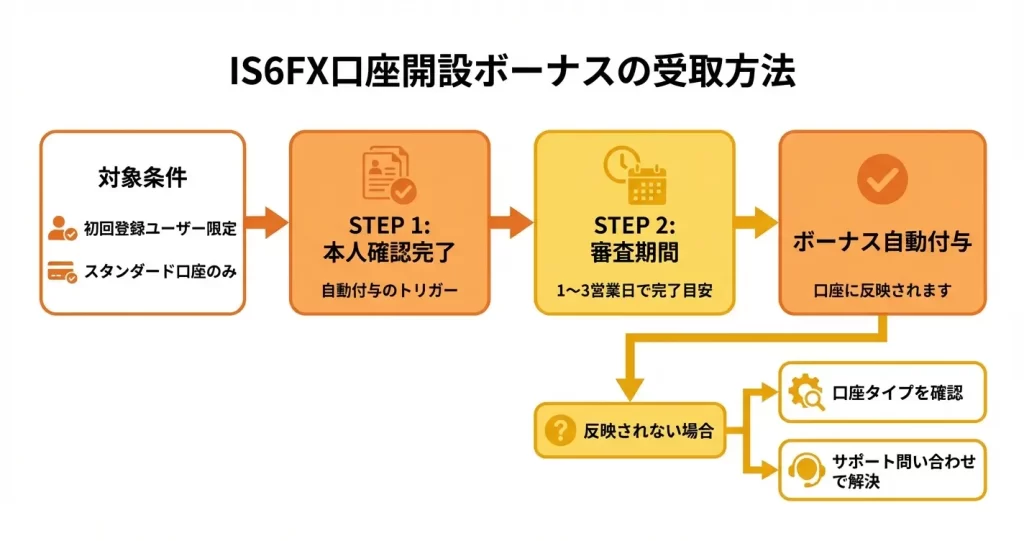 IS6FX口座開設ボーナスの受取方法

対象条件

初回登録ユーザー限定

スタンダード口座のみ

STEP 1:
本人確認完了

自動付与のトリガー

STEP 2:
審査期間

1〜3営業日で完了目安

ボーナス自動付与

口座に反映されます

反映されない場合

口座タイプを確認

サポート問い合わせで解決